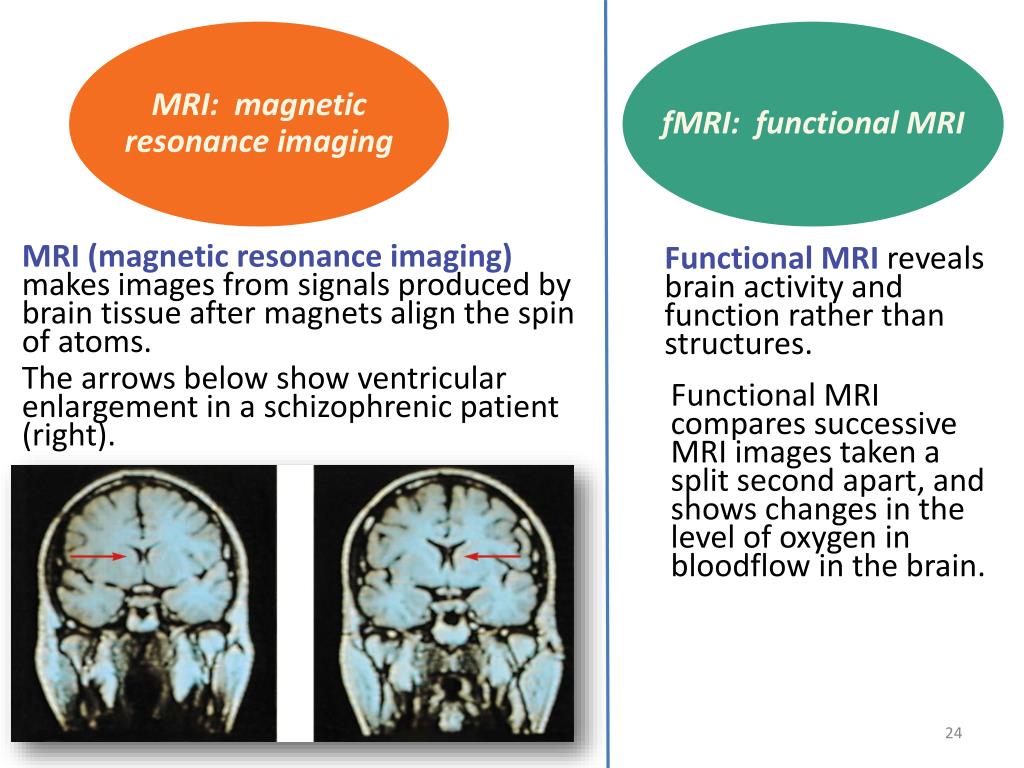 MRI: magnetic resonance imaging

MRI (magnetic resonance imaging) makes images from signals produced by brain tissue after magnets align the spin of atoms.

The arrows below show ventricular enlargement in a schizophrenic patient (right).

fMRI: functional MRI

Functional MRI reveals brain activity and function rather than structures.

Functional MRI compares successive MRI images taken a split second apart, and shows changes in the level of oxygen in bloodflow in the brain.

24